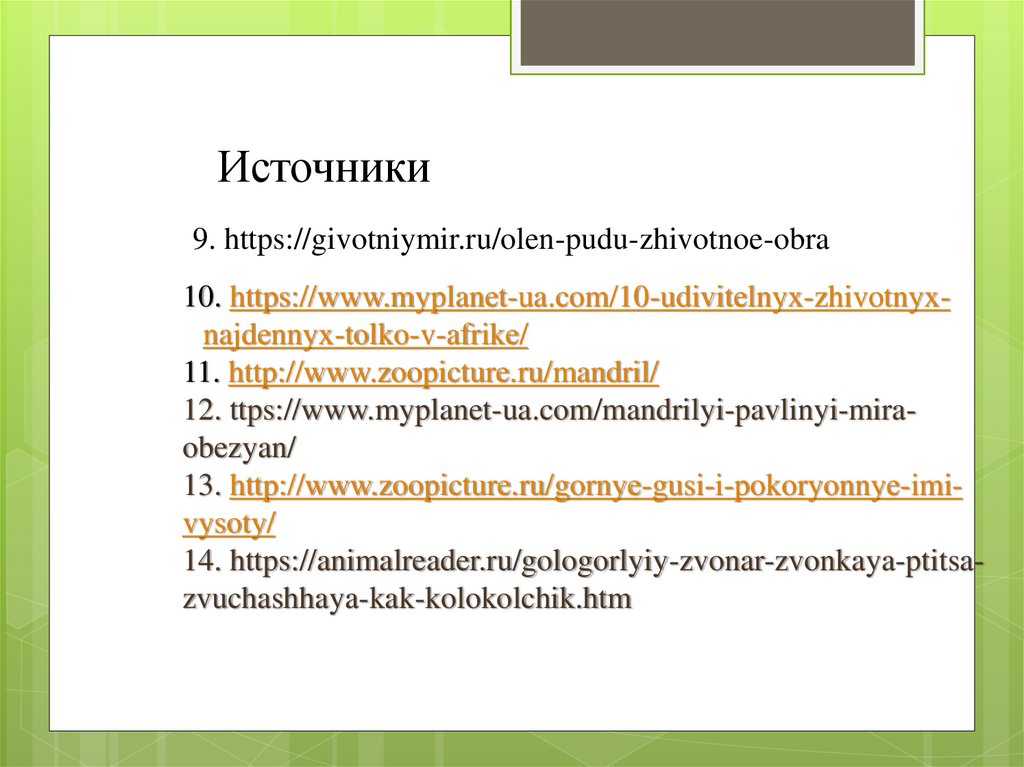 Источники

9. https://givotniymir.ru/olen-pudu-zhivotnoe-obra

10. https://www.myplanet-ua.com/10-udivitelnyx-zhivotnyx-najdennyx-tolko-v-afrike/
11. http://www.zoopicture.ru/mandril/
12. ttps://www.myplanet-ua.com/mandrilyi-pavlinyi-mira-obezyan/
13. http://www.zoopicture.ru/gornye-gusi-i-pokoryonnye-imi-vysoty/
14. https://animalreader.ru/gologorlyiy-zvonar-zvonkaya-ptitsa-zvuchashhaya-kak-kolokolchik.htm